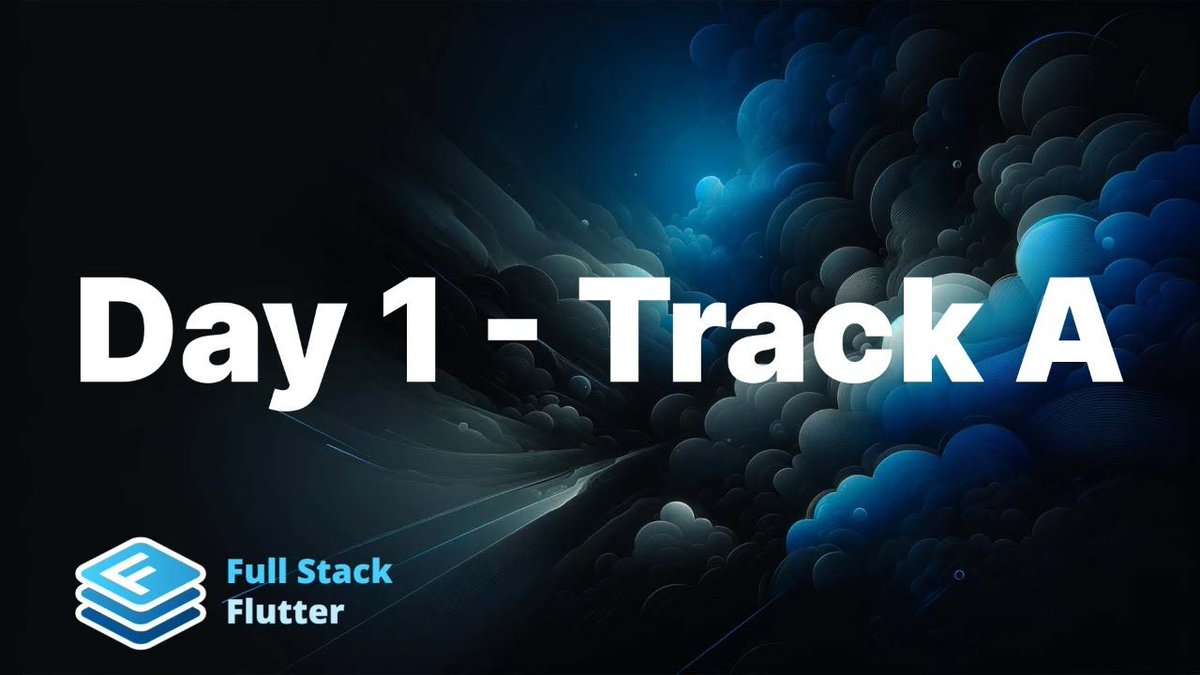 Day 1 - Track A

Full Stack
Flutter